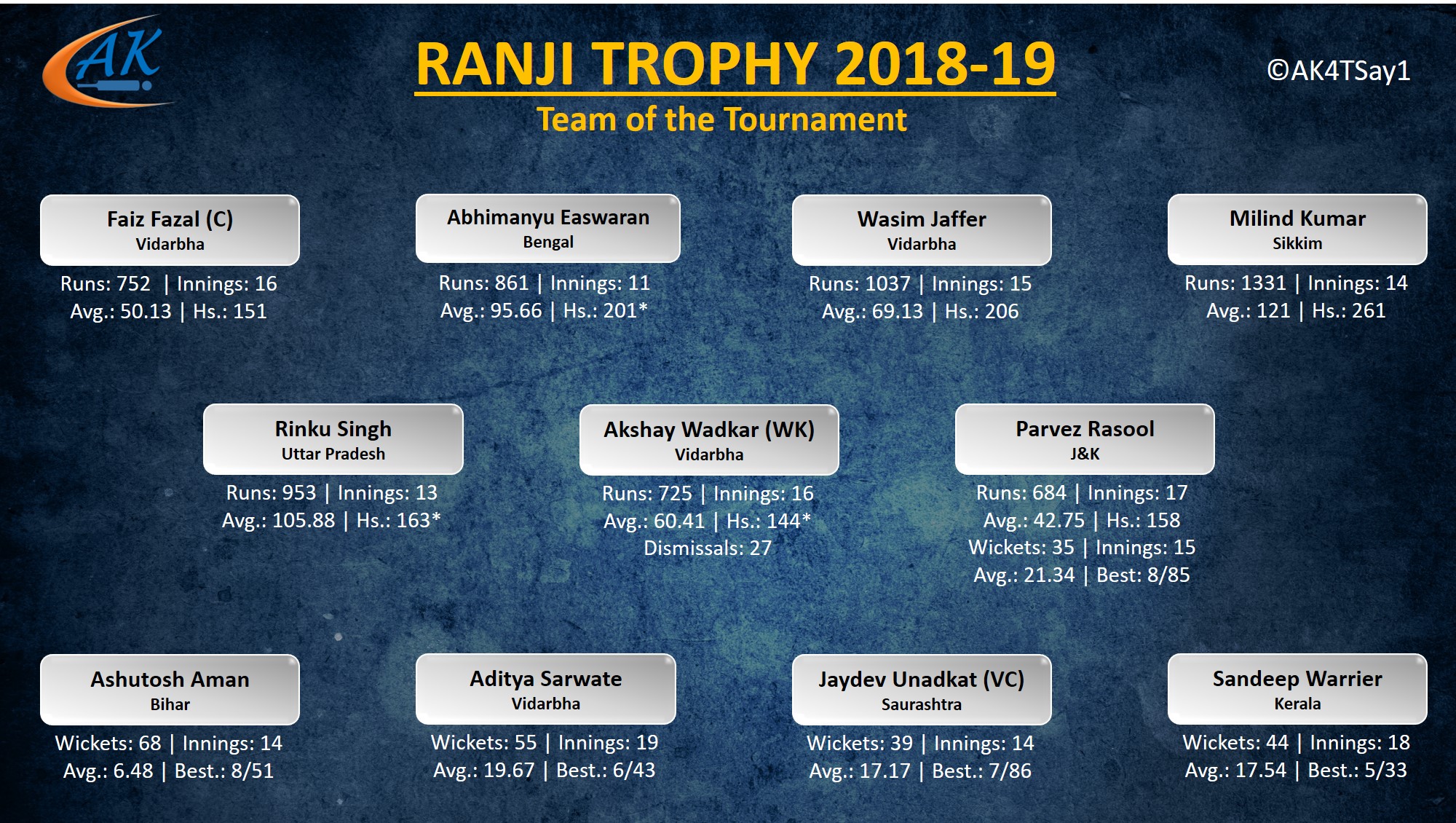 AK

RANJI TROPHY 2018-19

Team of the Tournament

©AK4TSay1

Faiz Fazal (C)
Vidarbha
Runs: 752 | Innings: 16
Avg.: 50.13 | Hs.: 151

Abhimanyu Easwaran
Bengal
Runs: 861 | Innings: 11
Avg.: 95.66 | Hs.: 201*

Wasim Jaffer
Vidarbha
Runs: 1037 | Innings: 15
Avg.: 69.13 | Hs.: 206

Milind Kumar
Sikkim
Runs: 1331 | Innings: 14
Avg.: 121 | Hs.: 261

Rinku Singh
Uttar Pradesh
Runs: 953 | Innings: 13
Avg.: 105.88 | Hs.: 163*

Akshay Wadkar (WK)
Vidarbha
Runs: 725 | Innings: 16
Avg.: 60.41 | Hs.: 144*
Dismissals: 27

Parvez Rasool
J&K
Runs: 684 | Innings: 17
Avg.: 42.75 | Hs.: 158
Wickets: 35 | Innings: 15
Avg.: 21.34 | Best: 8/85

Ashutosh Aman
Bihar
Wickets: 68 | Innings: 14
Avg.: 6.48 | Best.: 8/51

Aditya Sarwate
Vidarbha
Wickets: 55 | Innings: 19
Avg.: 19.67 | Best.: 6/43

Jaydev Unadkat (VC)
Saurashtra
Wickets: 39 | Innings: 14
Avg.: 17.17 | Best.: 7/86

Sandeep Warrier
Kerala
Wickets: 44 | Innings: 18
Avg.: 17.54 | Best.: 5/33